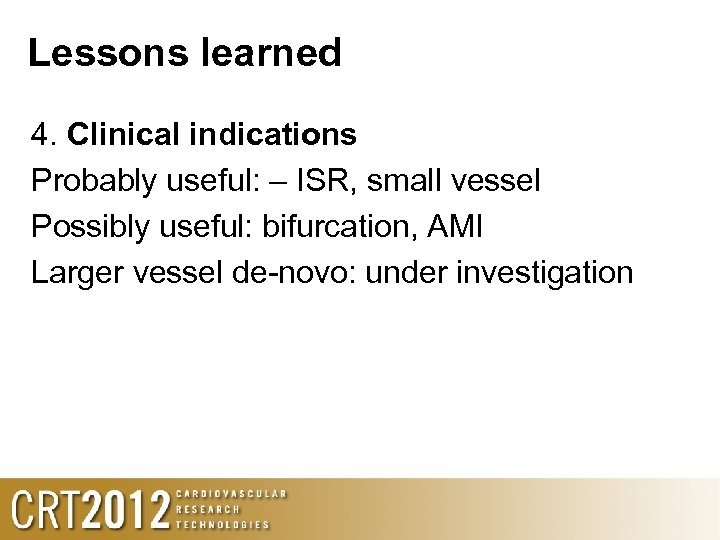 Lessons learned

4. Clinical indications
Probably useful: – ISR, small vessel
Possibly useful: bifurcation, AMI
Larger vessel de-novo: under investigation

CRT2012 CARDIOVASCULAR RESEARCH TECHNOLOGIES